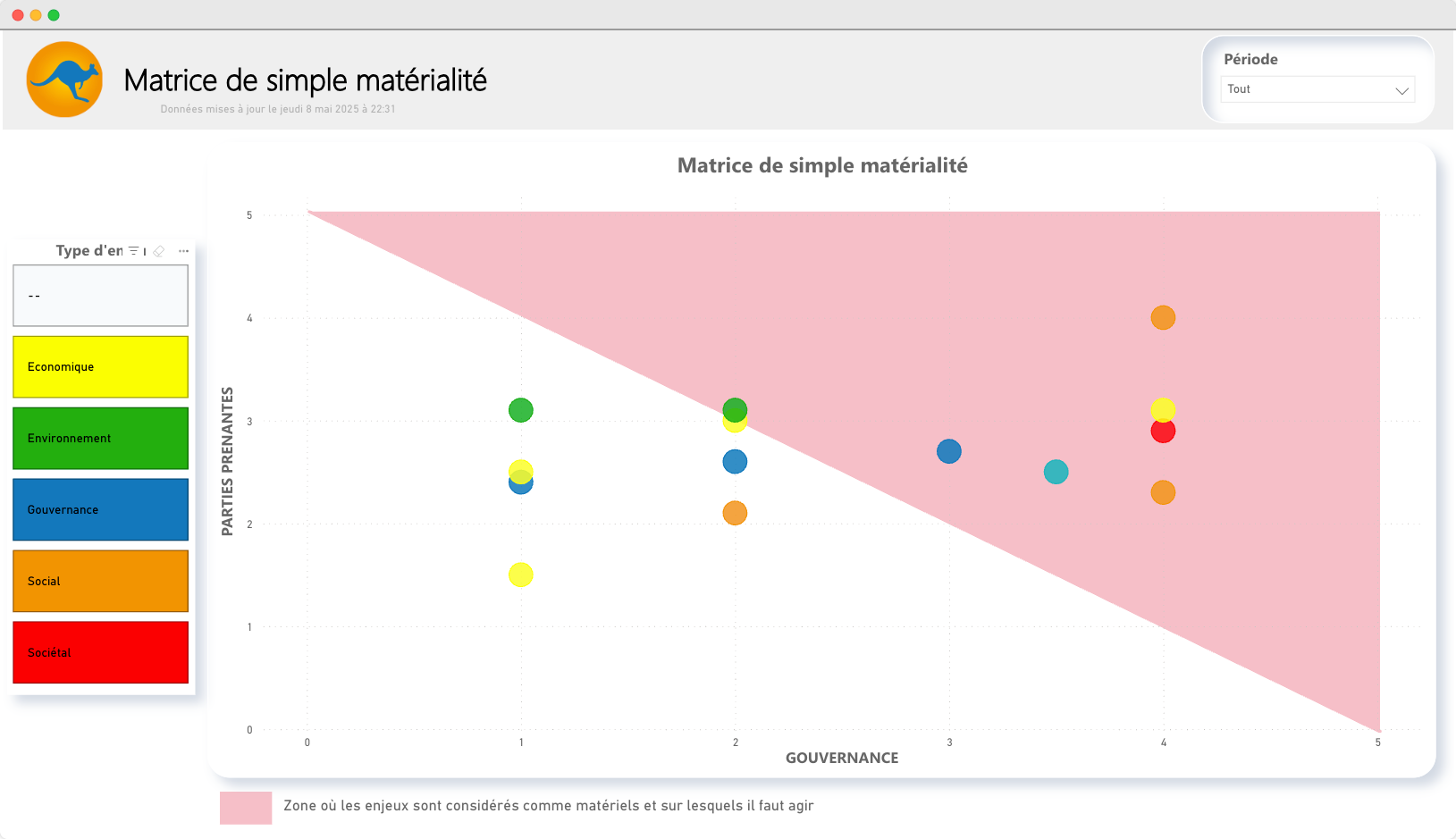 Matrice de simple matérialité
Données mises à jour le jeudi 8 mai 2025 à 22:31

Période
Tout

Type d'en

--

Economique

Environnement

Gouvernance

Social

Sociétal

Matrice de simple matérialité

PARTIES PRENANTES

5
4
3
2
1
0

0
1
2
3
4
5

GOUVERNANCE

Zone où les enjeux sont considérés comme matériels et sur lesquels il faut agir